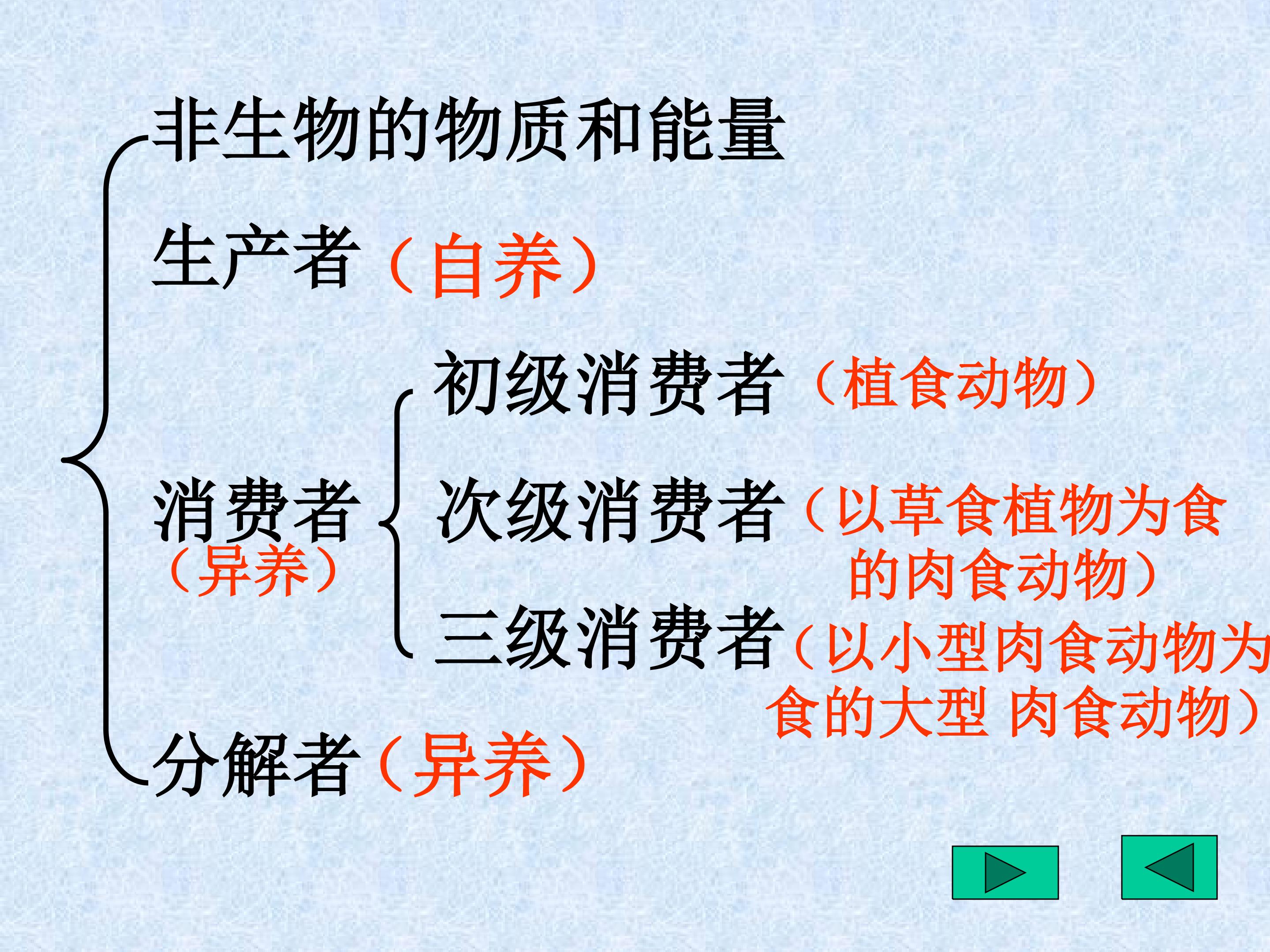 非生物的物质和能量

生产者（自养）

消费者（异养）

初级消费者（植食动物）

次级消费者（以草食植物为食的肉食动物）

三级消费者（以小型肉食动物为食的大型 肉食动物）

分解者（异养）